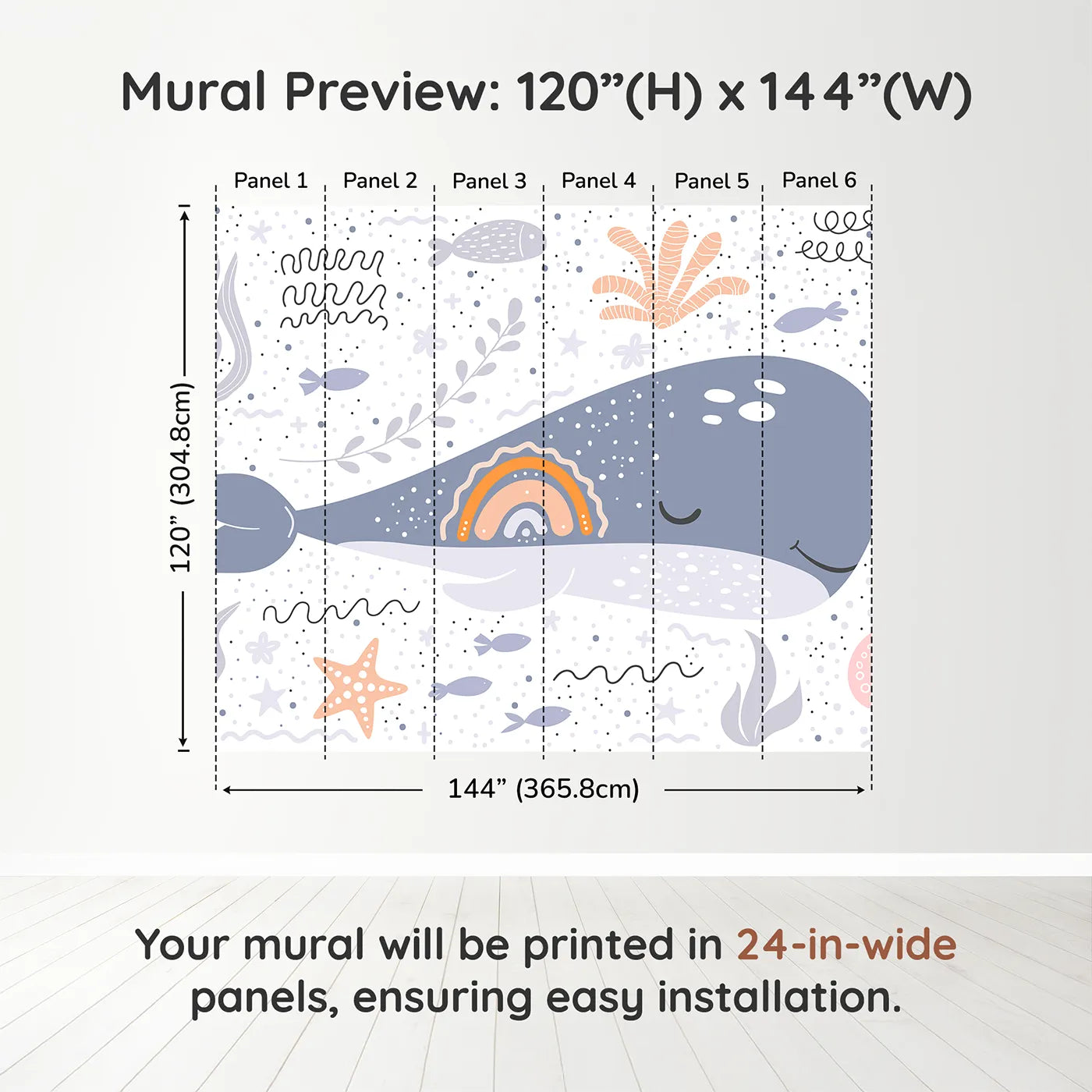 Mural Preview: 120”(H) x 144”(W)

Panel 1 Panel 2 Panel 3 Panel 4 Panel 5 Panel 6

120” (304.8cm)

144” (365.8cm)

Your mural will be printed in 24-in-wide panels, ensuring easy installation.